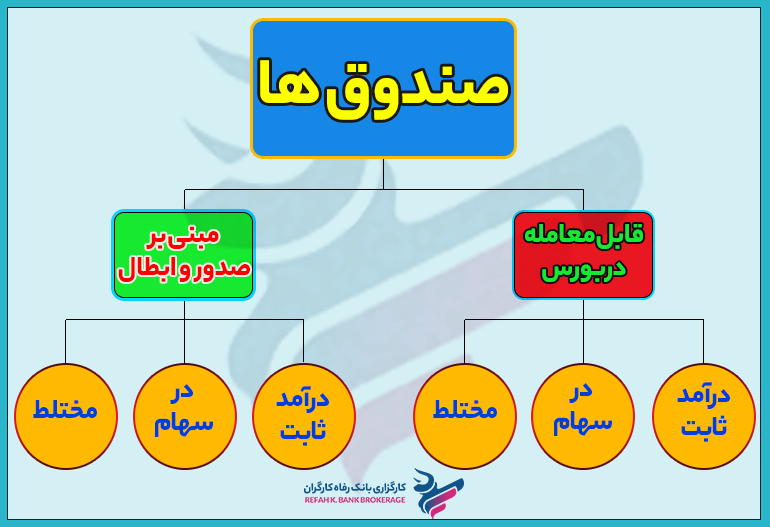 صندوق ها

قابل معامله در بورس

مبنی بر صدور و ابطال

درآمد ثابت

در سهام

مختلط

درآمد ثابت

در سهام

مختلط

کارگزاری بانک رفاه کارگران
REFAH K. BANK BROKERAGE